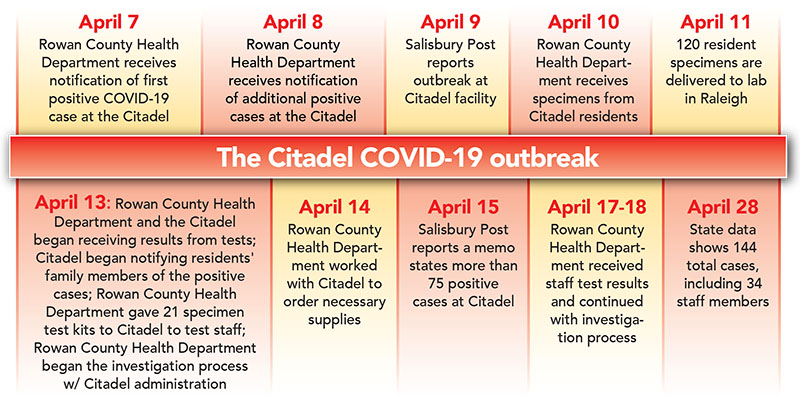 April 7
Rowan County Health Department receives notification of first positive COVID-19 case at the Citadel

April 8
Rowan County Health Department receives notification of additional positive cases at the Citadel

April 9
Salisbury Post reports outbreak at Citadel facility

April 10
Rowan County Health Department receives specimens from Citadel residents

April 11
120 resident specimens are delivered to lab in Raleigh

The Citadel COVID-19 outbreak

April 13: Rowan County Health Department and the Citadel began receiving results from tests; Citadel began notifying residents' family members of the positive cases; Rowan County Health Department gave 21 specimen test kits to Citadel to test staff; Rowan County Health Department began the investigation process w/ Citadel administration

April 14
Rowan County Health Department worked with Citadel to order necessary supplies

April 15
Salisbury Post reports a memo states more than 75 positive cases at Citadel

April 17-18
Rowan County Health Department received staff test results and continued with investigation process

April 28
State data shows 144 total cases, including 34 staff members